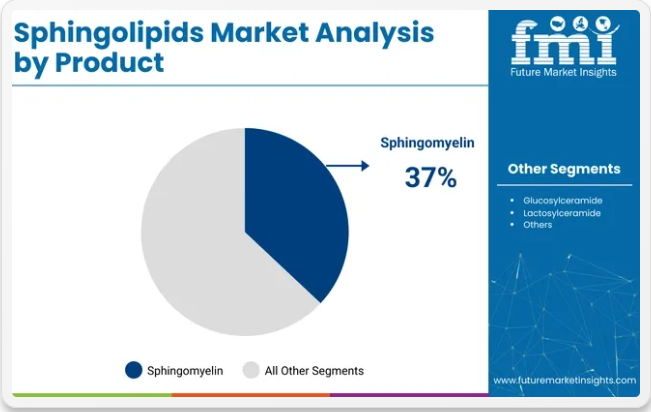 Sphingolipids Market Analysis by Product

Sphingomyelin
37%

Sphingomyelin
All Other Segments

fmi
Future Market Insights

Other Segments

- Glucosylceramide
- Lactosylceramide
- Others

www.futuremarketinsights.com